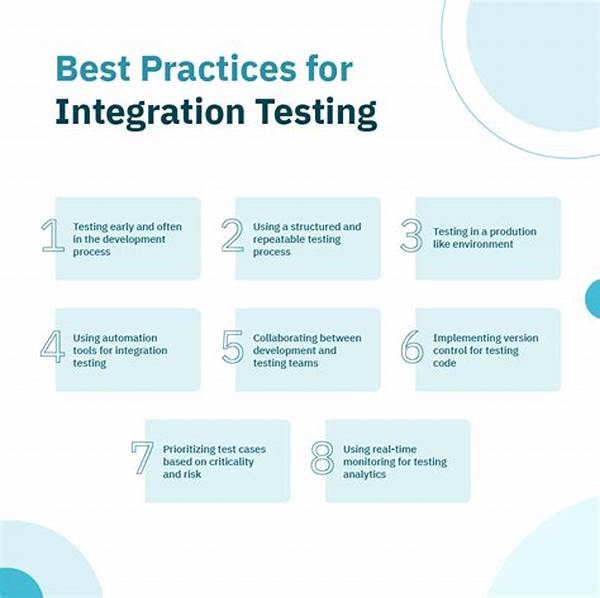 Best Practices for Integration Testing

1 Testing early and often in the development process

2 Using a structured and repeatable testing process

3 Testing in a prodution like environment

4 Using automation tools for integration testing

5 Collaborating between development and testing teams

6 Implementing version control for testing code

7 Prioritizing test cases based on criticality and risk

8 Using real-time monitoring for testing analytics